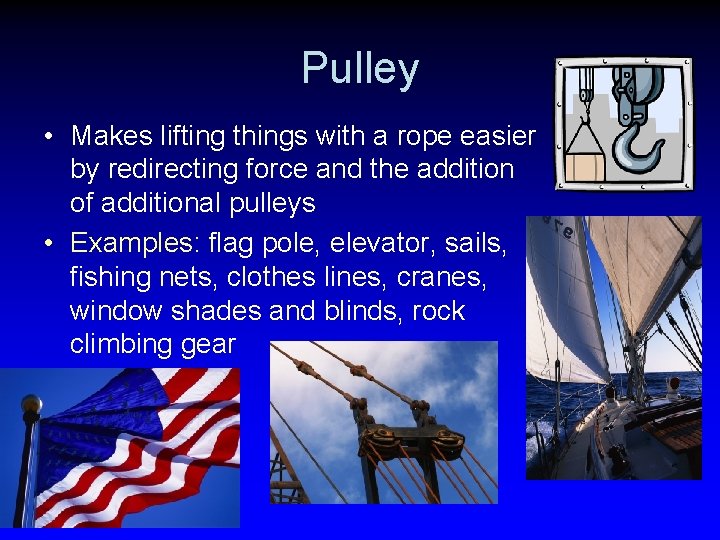 Pulley

• Makes lifting things with a rope easier by redirecting force and the addition of additional pulleys

• Examples: flag pole, elevator, sails, fishing nets, clothes lines, cranes, window shades and blinds, rock climbing gear